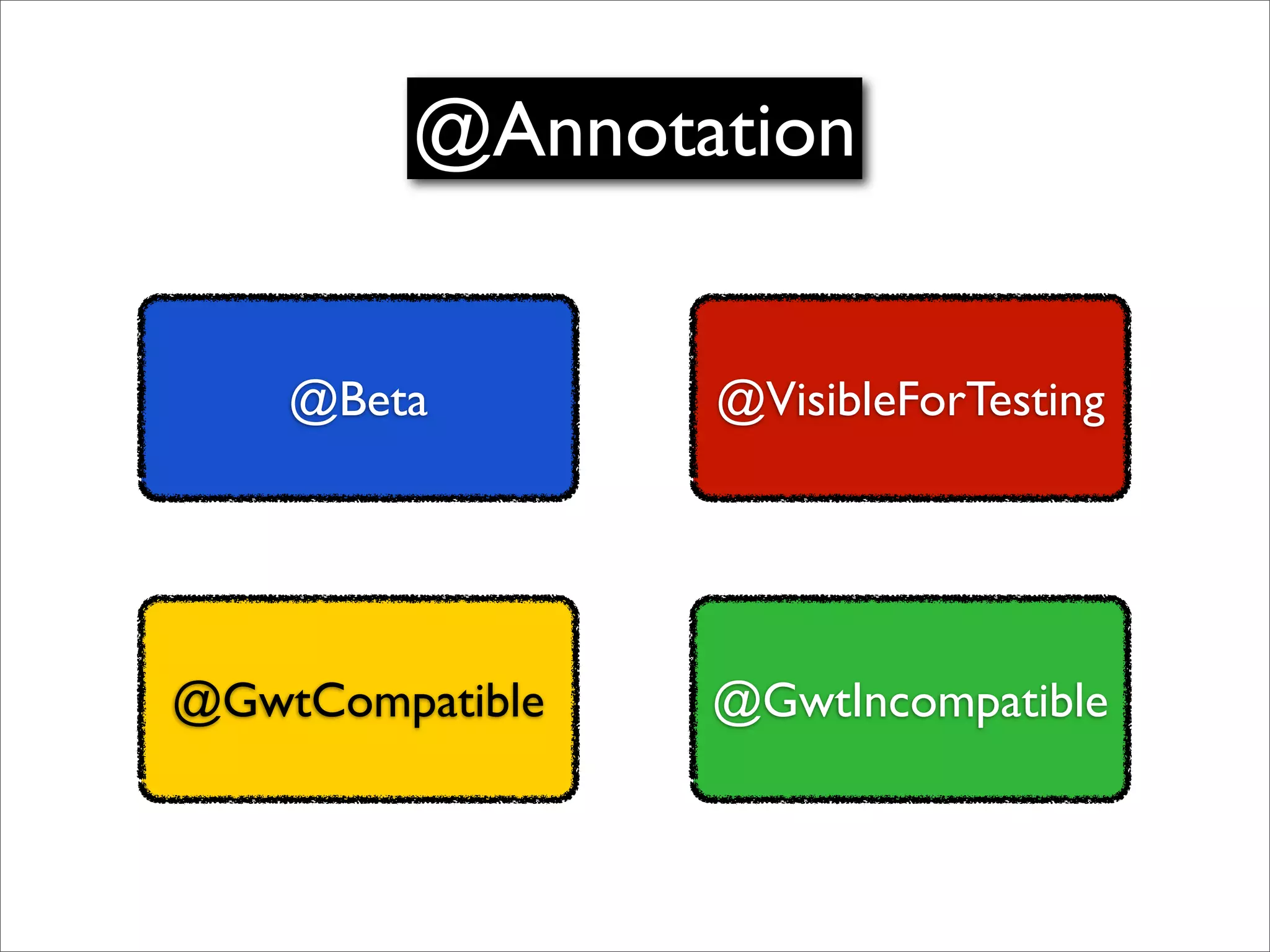 @Annotation

@Beta

@VisibleForTesting

@GwtCompatible

@GwtIncompatible